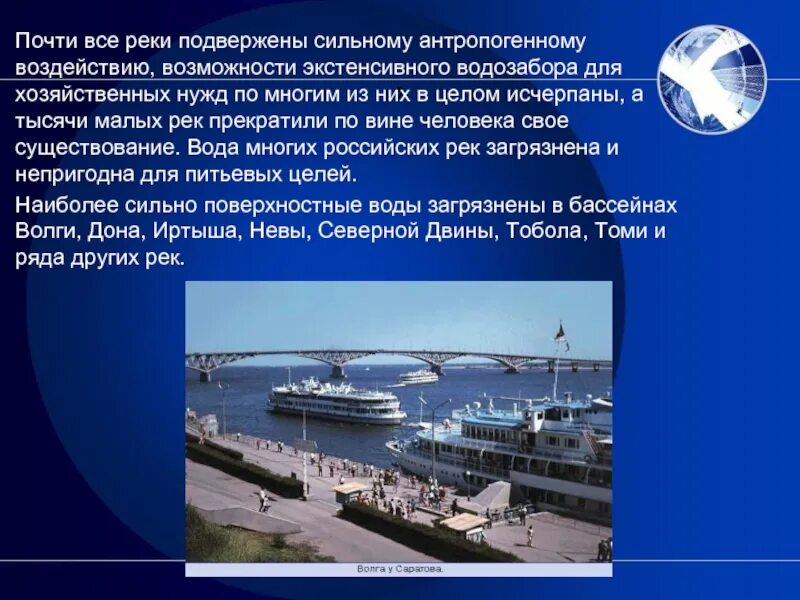 Почти все реки подвержены сильному антропогенному воздействию, возможности экстенсивного водозабора для хозяйственных нужд по многим из них в целом исчерпаны, а тысячи малых рек прекратили по вине человека свое существование. Вода многих российских рек загрязнена и непригодна для питьевых целей.

Наиболее сильно поверхностные воды загрязнены в бассейнах Волги, Дона, Иртыша, Невы, Северной Двины, Тобола, Томи и ряда других рек.

Волга у Саратова.